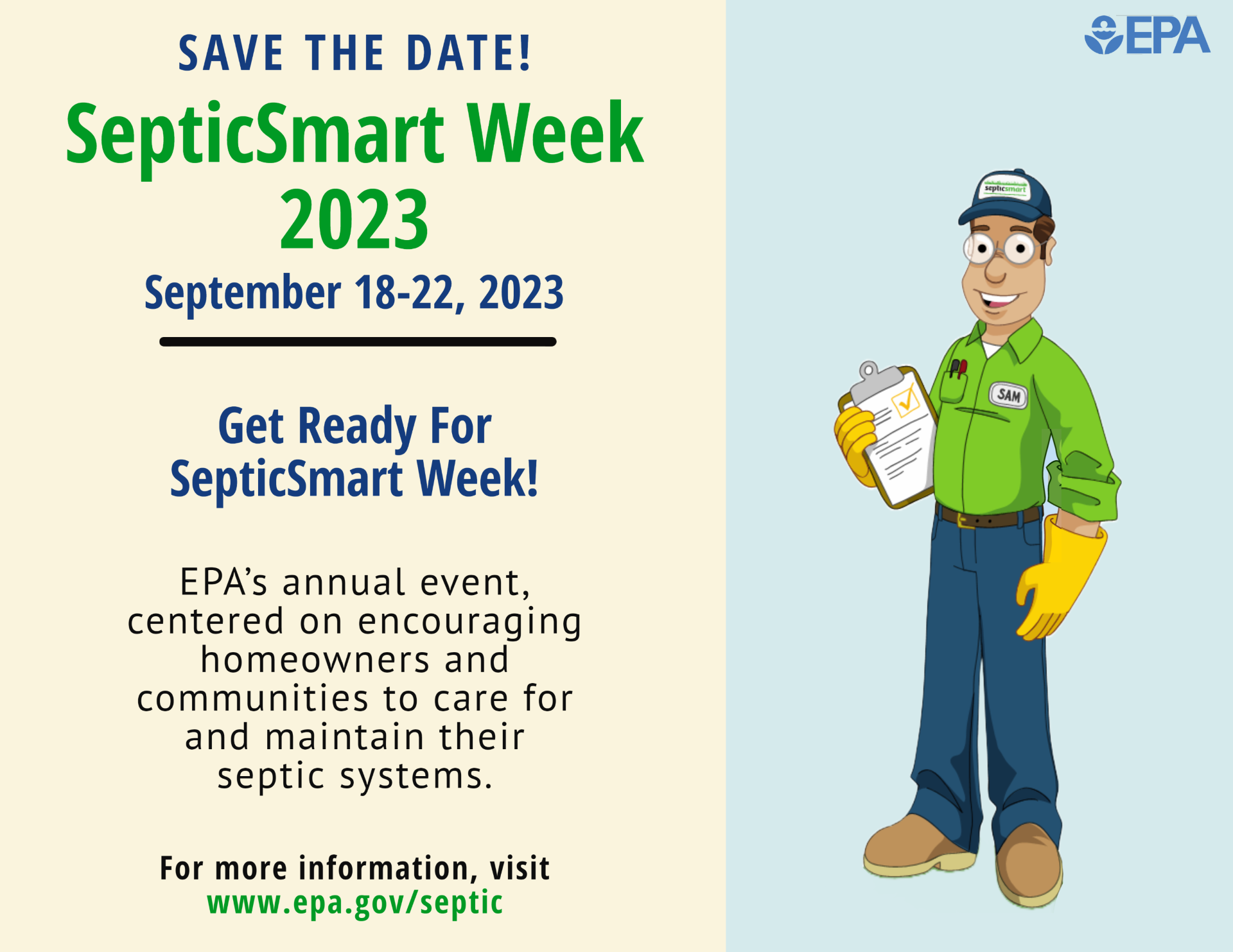 SAVE THE DATE!

SepticSmart Week 2023

September 18-22, 2023

Get Ready For SepticSmart Week!

EPA's annual event, centered on encouraging homeowners and communities to care for and maintain their septic systems.

For more information, visit www.epa.gov/septic

EPA

septicsmart

SAM